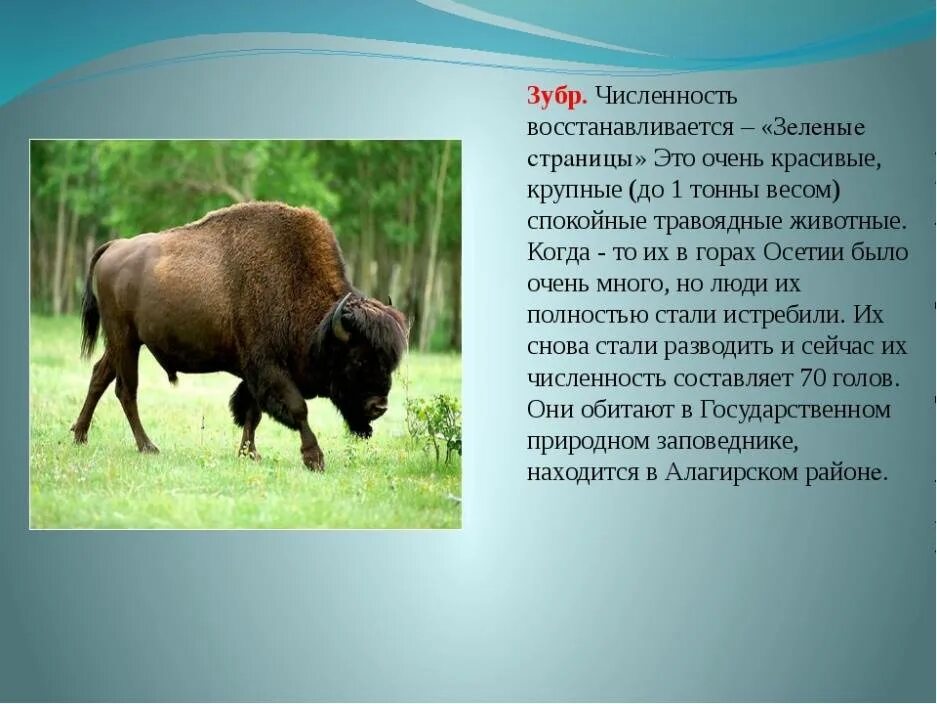 Зубр. Численность восстанавливается – «Зеленые страницы» Это очень красивые, крупные (до 1 тонны весом) спокойные травоядные животные. Когда - то их в горах Осетии было очень много, но люди их полностью стали истребили. Их снова стали разводить и сейчас их численность составляет 70 голов. Они обитают в Государственном природном заповеднике, находится в Алагирском районе.